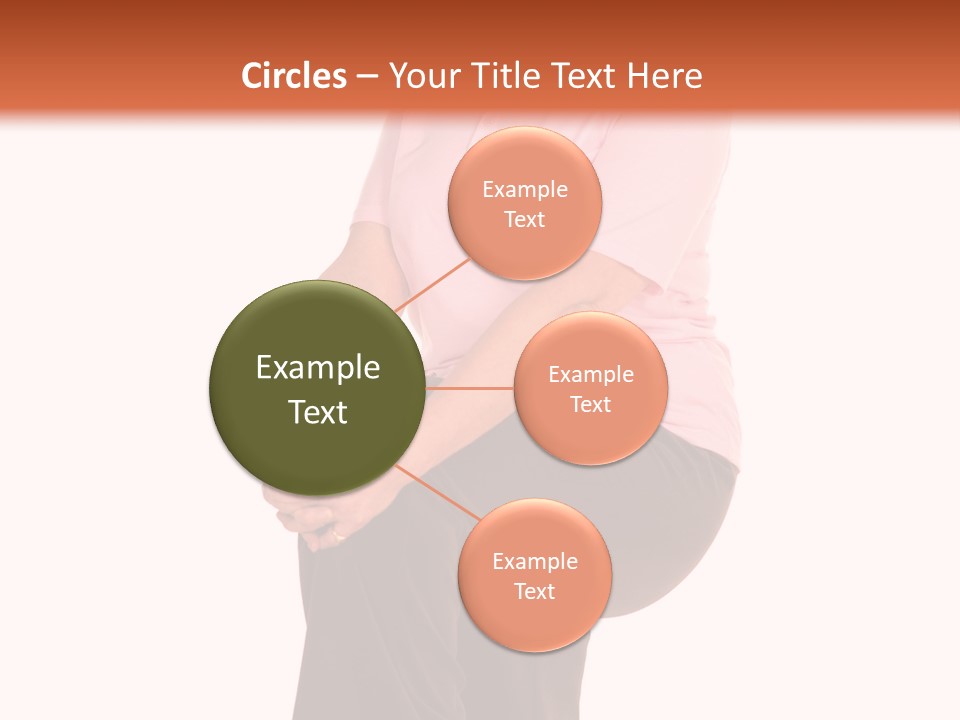 Circles – Your Title Text Here

Example Text

Example Text

Example Text

Example Text